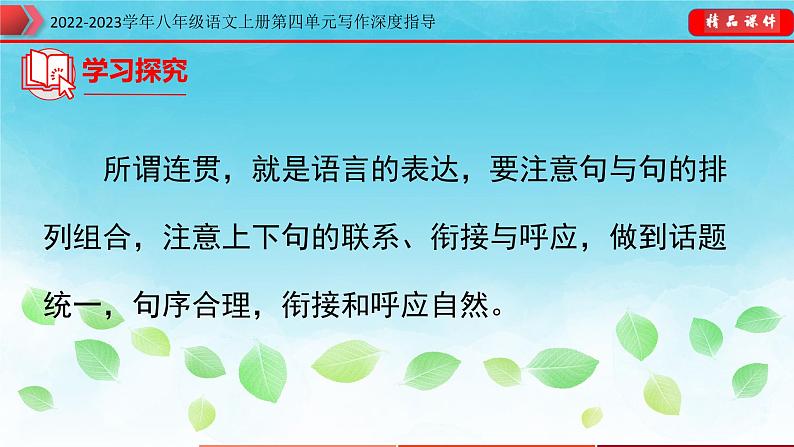 2022-2023学年八年级语文上册第四单元写作深度指导

精品课件

学习探究

所谓连贯，就是语言的表达，要注意句与句的排列组合，注意上下句的联系、衔接与呼应，做到话题统一，句序合理，衔接和呼应自然。